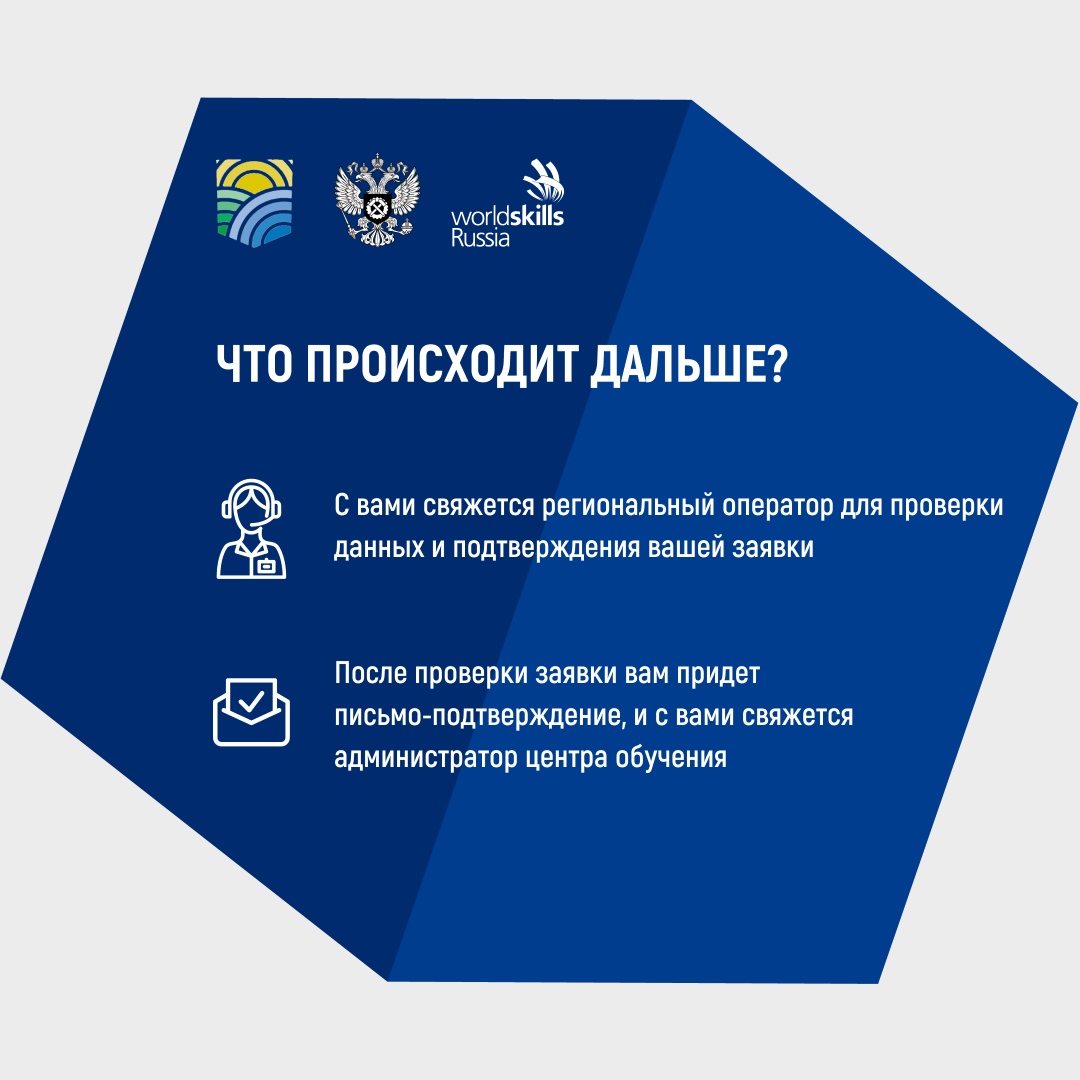 worldskills Russia

ЧТО ПРОИСХОДИТ ДАЛЬШЕ?

С вами свяжется региональный оператор для проверки данных и подтверждения вашей заявки

После проверки заявки вам придет письмо-подтверждение, и с вами свяжется администратор центра обучения